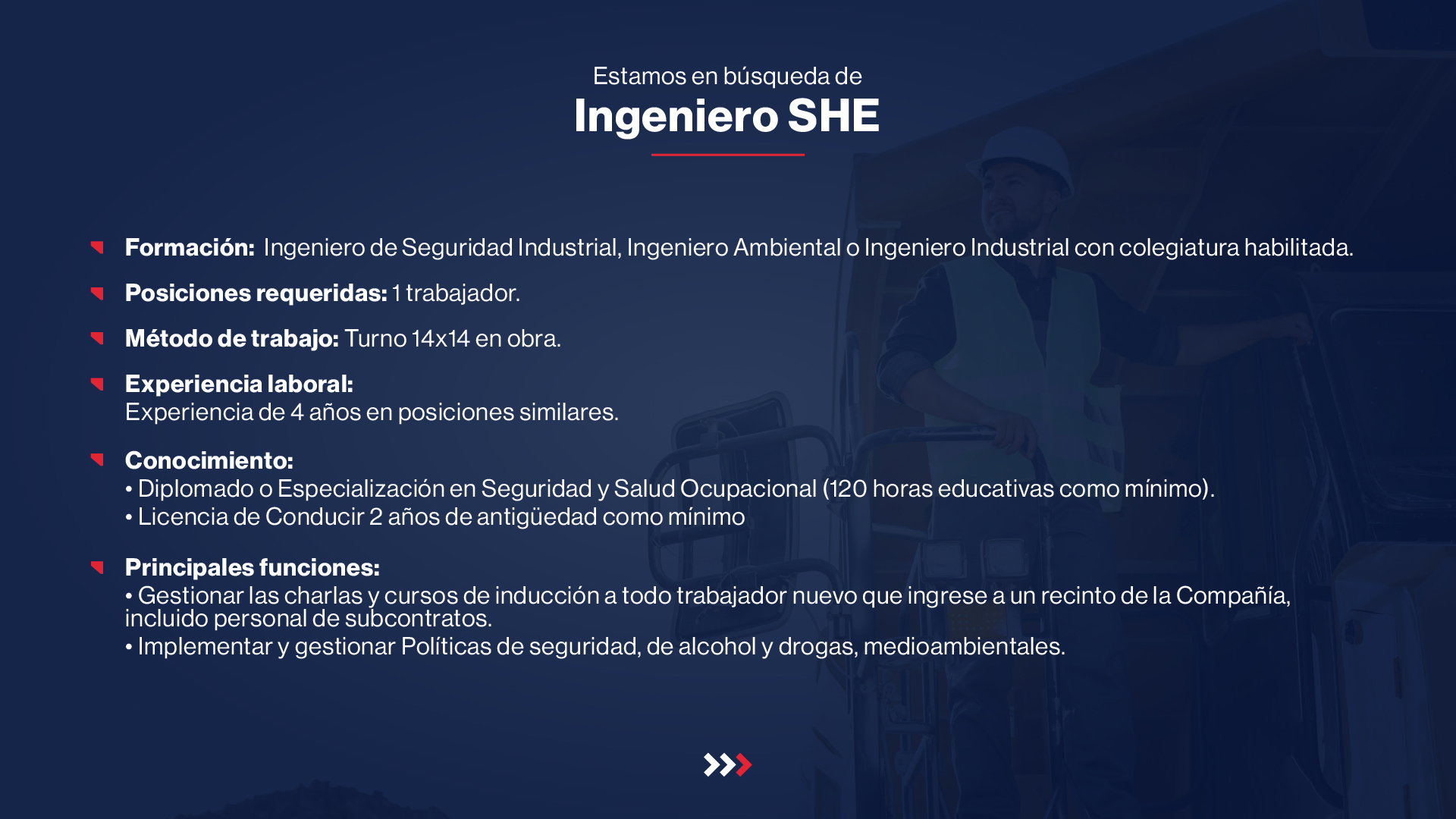 Estamos en búsqueda de
Ingeniero SHE

Formación: Ingeniero de Seguridad Industrial, Ingeniero Ambiental o Ingeniero Industrial con colegiatura habilitada.

Posiciones requeridas: 1 trabajador.

Método de trabajo: Turno 14x14 en obra.

Experiencia laboral:
Experiencia de 4 años en posiciones similares.

Conocimiento:
• Diplomado o Especialización en Seguridad y Salud Ocupacional (120 horas educativas como mínimo).
• Licencia de Conducir 2 años de antigüedad como mínimo

Principales funciones:
• Gestionar las charlas y cursos de inducción a todo trabajador nuevo que ingrese a un recinto de la Compañía, incluido personal de subcontratos.
• Implementar y gestionar Políticas de seguridad, de alcohol y drogas, medioambientales.